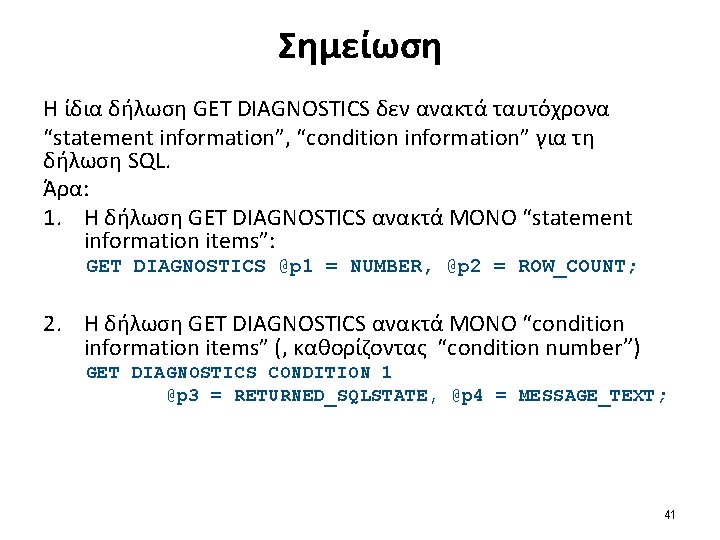 Σημείωση

Η ίδια δήλωση GET DIAGNOSTICS δεν ανακτά ταυτόχρονα “statement information”, “condition information” για τη δήλωση SQL.

Άρα:

1. Η δήλωση GET DIAGNOSTICS ανακτά ΜΟΝΟ “statement information items”:
GET DIAGNOSTICS @p1 = NUMBER, @p2 = ROW_COUNT;

2. Η δήλωση GET DIAGNOSTICS ανακτά ΜΟΝΟ “condition information items” (, καθορίζοντας “condition number”)
GET DIAGNOSTICS CONDITION 1
@p3 = RETURNED_SQLSTATE, @p4 = MESSAGE_TEXT;

41